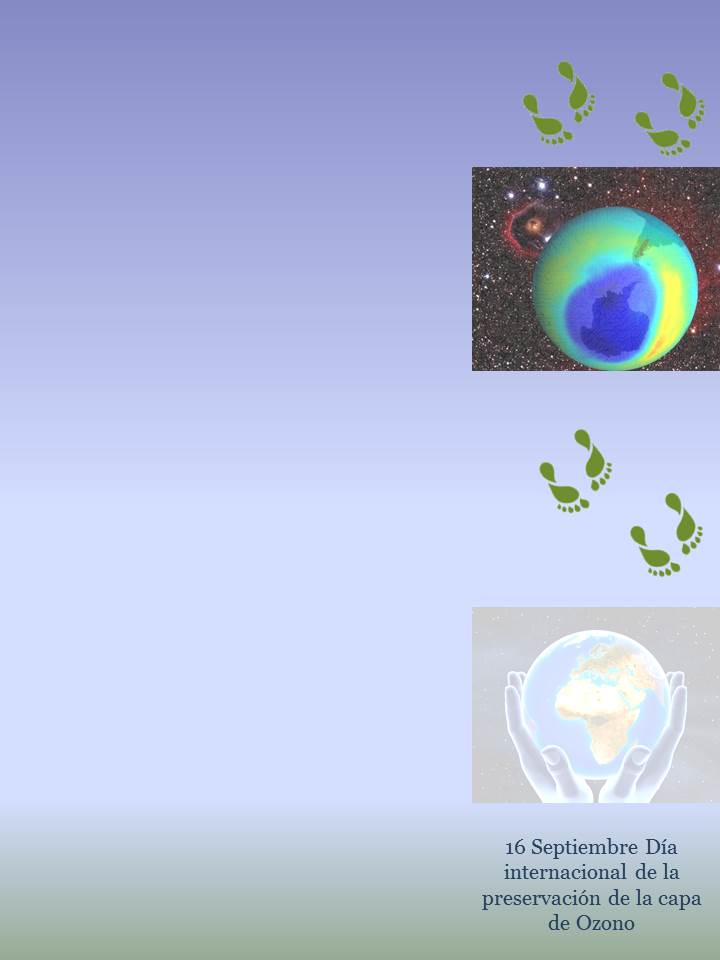 16 Septiembre Día internacional de la preservación de la capa de Ozono